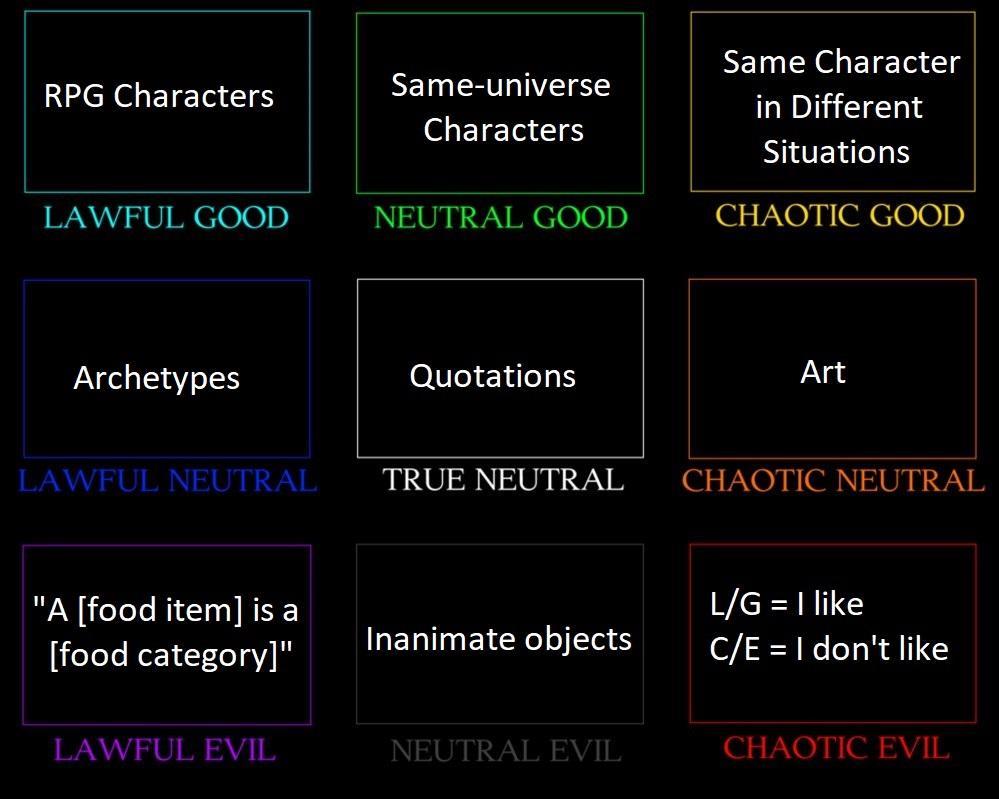 RPG Characters
LAWFUL GOOD

Same-universe Characters
NEUTRAL GOOD

Same Character in Different Situations
CHAOTIC GOOD

Archetypes
LAWFUL NEUTRAL

Quotations
TRUE NEUTRAL

Art
CHAOTIC NEUTRAL

"A [food item] is a [food category]"
LAWFUL EVIL

Inanimate objects
NEUTRAL EVIL

L/G = I like
C/E = I don't like
CHAOTIC EVIL